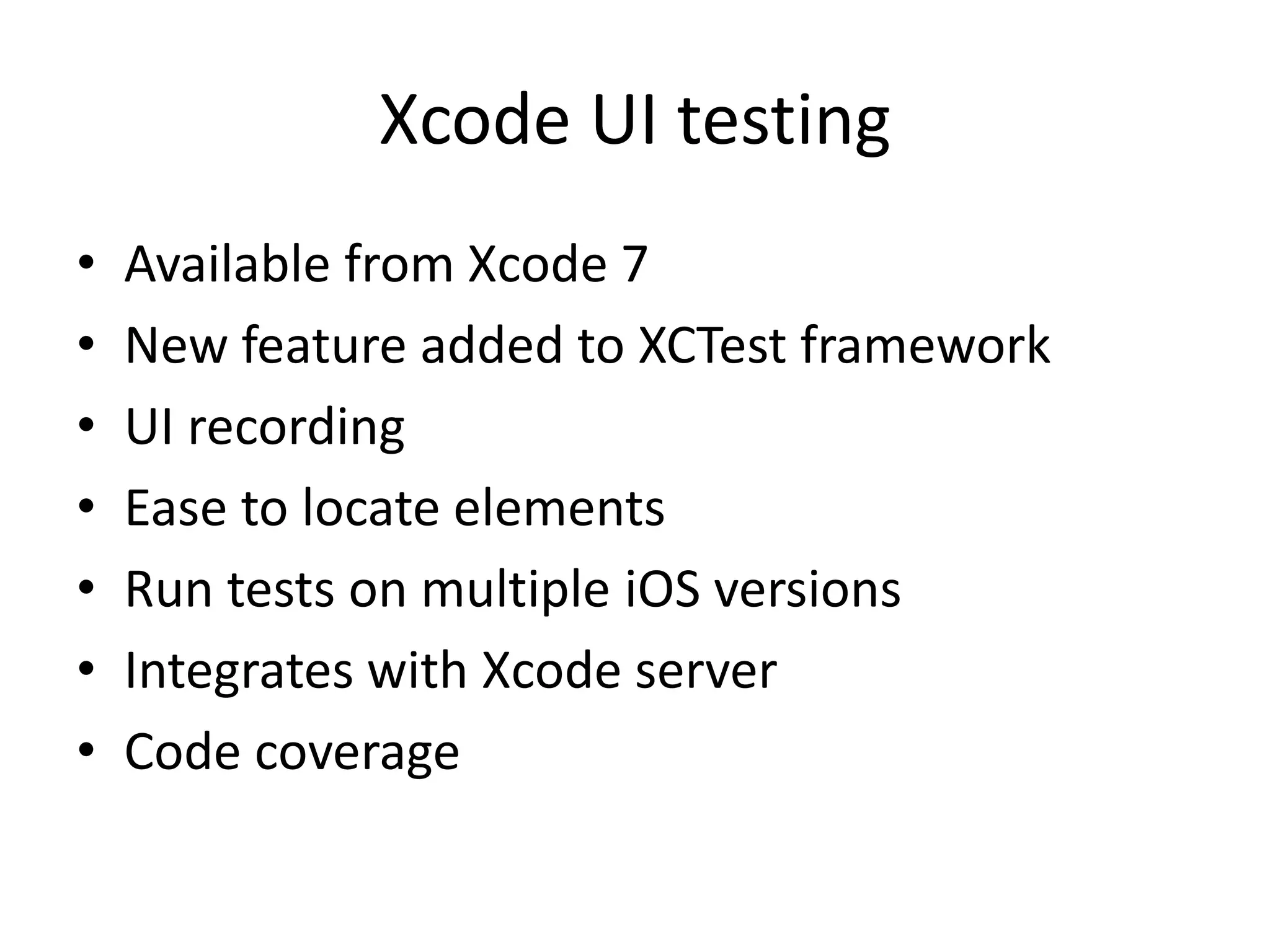 Xcode UI testing

• Available from Xcode 7
• New feature added to XCTest framework
• UI recording
• Ease to locate elements
• Run tests on multiple iOS versions
• Integrates with Xcode server
• Code coverage